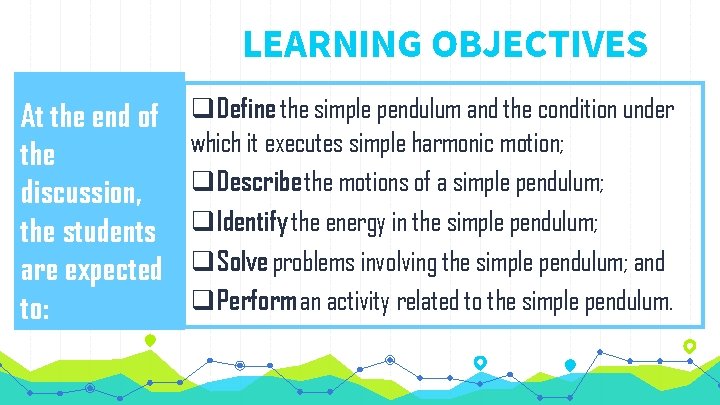 LEARNING OBJECTIVES

At the end of the discussion, the students are expected to:

❑ Define the simple pendulum and the condition under which it executes simple harmonic motion;
❑ Describe the motions of a simple pendulum;
❑ Identify the energy in the simple pendulum;
❑ Solve problems involving the simple pendulum; and
❑ Perform an activity related to the simple pendulum.